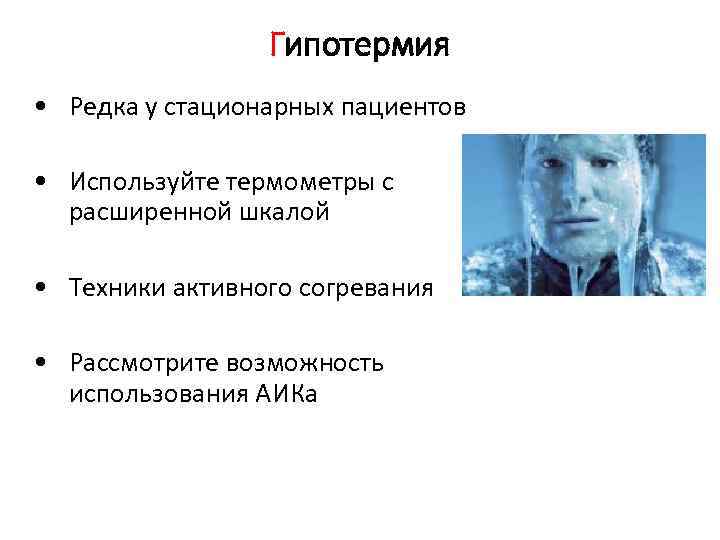 Гипотермия

• Редка у стационарных пациентов

• Используйте термометры с расширенной шкалой

• Техники активного согревания

• Рассмотрите возможность использования АИКа